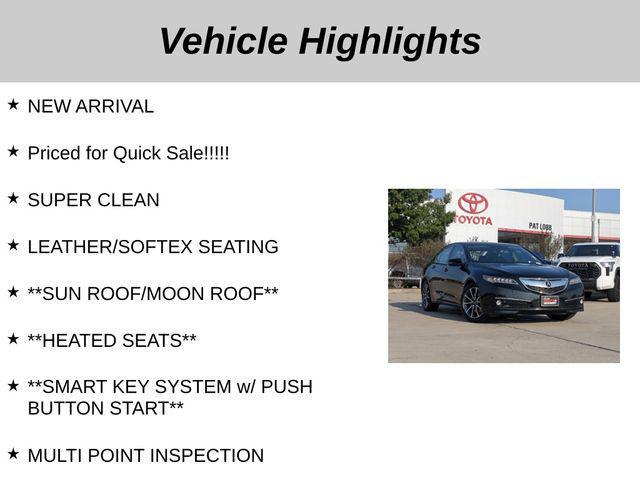 Vehicle Highlights

★ NEW ARRIVAL

★ Priced for Quick Sale!!!!!

★ SUPER CLEAN

★ LEATHER/SOFTEX SEATING

★ **SUN ROOF/MOON ROOF**

★ **HEATED SEATS**

★ **SMART KEY SYSTEM w/ PUSH BUTTON START**

★ MULTI POINT INSPECTION

TOYOTA
PAT LOBB
TOYOTA